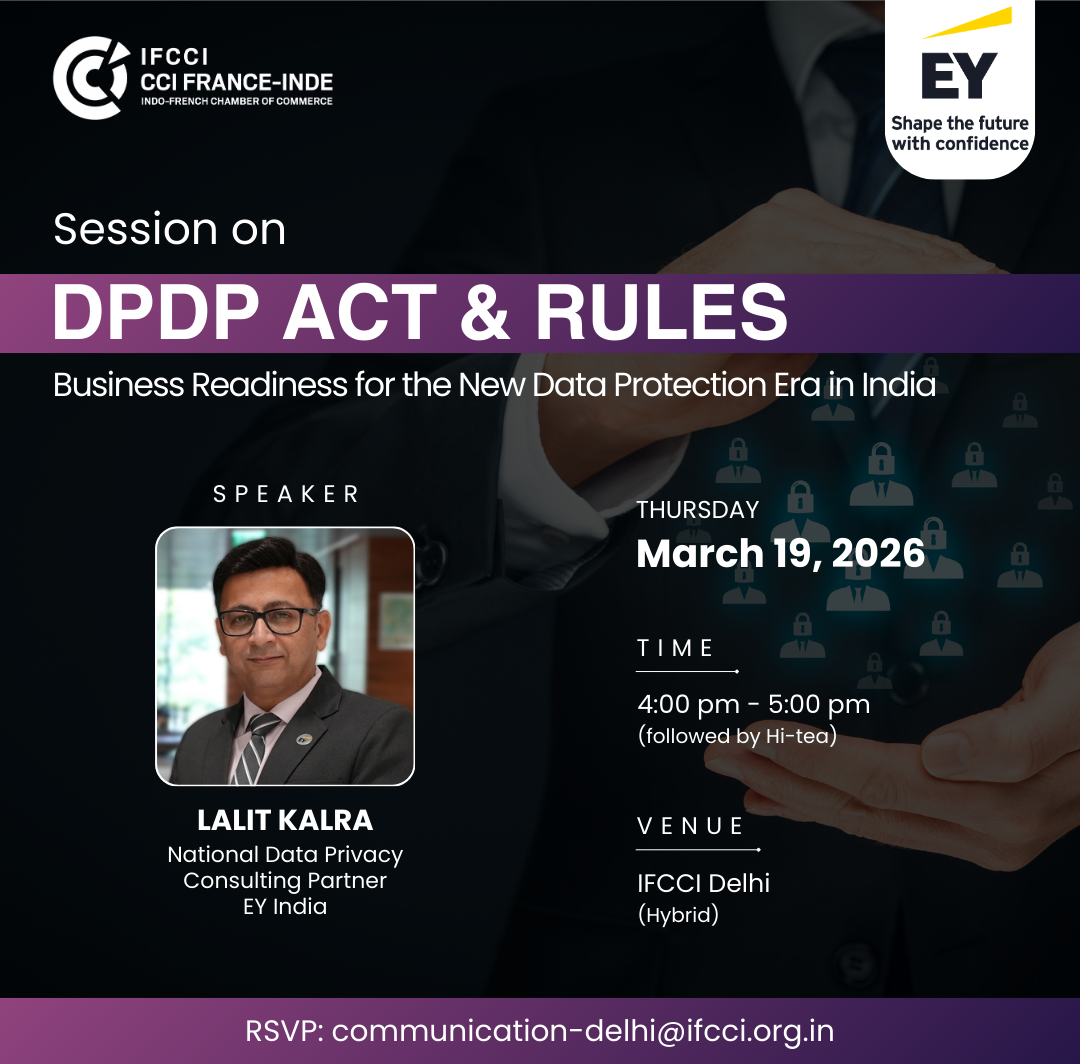 IFCCI
CCI FRANCE-INDE
INDO-FRENCH CHAMBER OF COMMERCE

EY
Shape the future with confidence

Session on

DPDP ACT & RULES

Business Readiness for the New Data Protection Era in India

SPEAKER

LALIT KALRA
National Data Privacy Consulting Partner
EY India

THURSDAY
March 19, 2026

TIME
4:00 pm - 5:00 pm
(followed by Hi-tea)

VENUE
IFCCI Delhi
(Hybrid)

RSVP: communication-delhi@ifcci.org.in